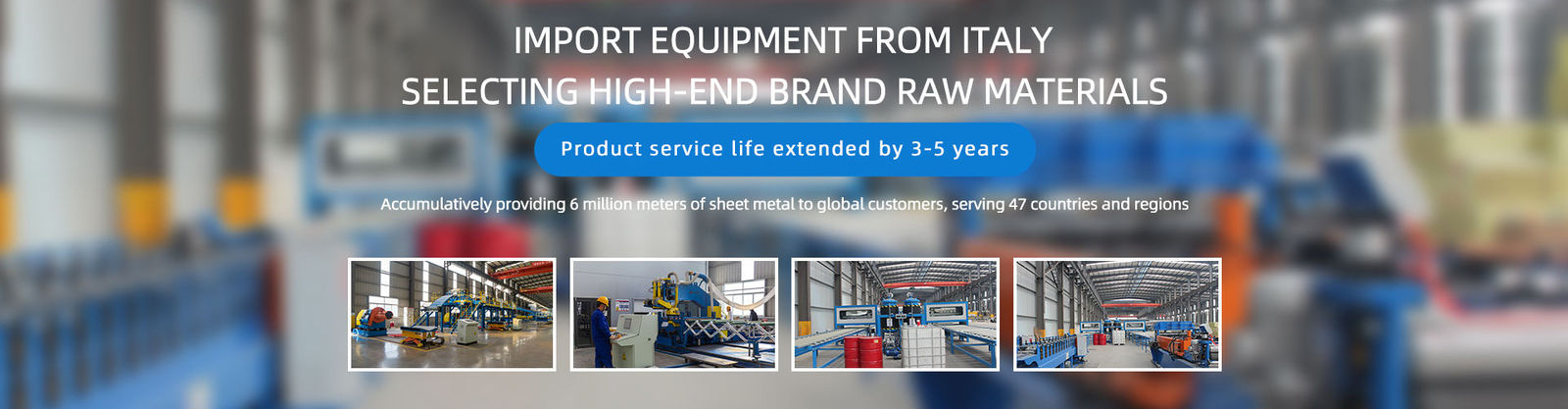 IMPORT EQUIPMENT FROM ITALY
SELECTING HIGH-END BRAND RAW MATERIALS

Product service life extended by 3-5 years

Accumulatively providing 6 million meters of sheet metal to global customers, serving 47 countries and regions